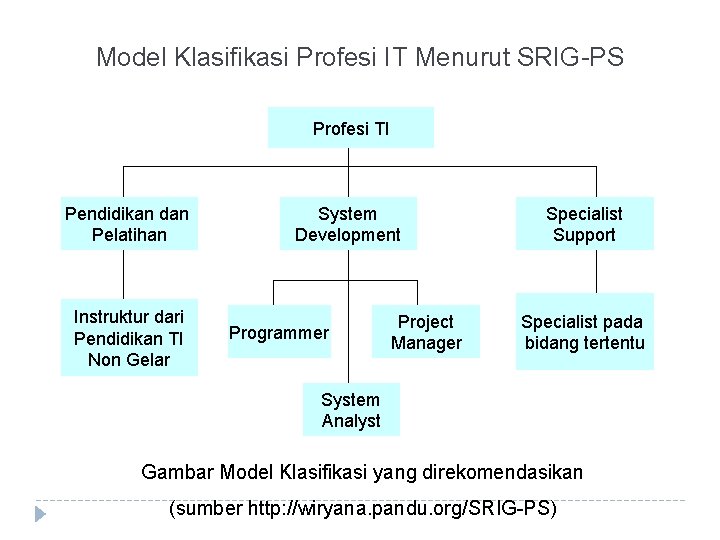 Model Klasifikasi Profesi IT Menurut SRIG-PS

Profesi TI

Pendidikan dan Pelatihan

System Development

Specialist Support

Instruktur dari Pendidikan TI Non Gelar

Programmer

Project Manager

Specialist pada bidang tertentu

System Analyst

Gambar Model Klasifikasi yang direkomendasikan

(sumber http://wiryana.pandu.org/SRIG-PS)